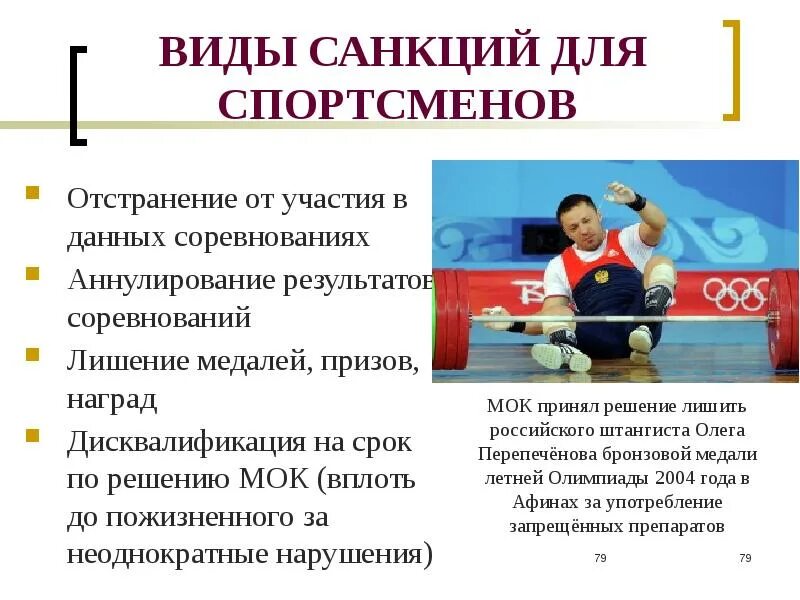 ВИДЫ САНКЦИЙ ДЛЯ СПОРТСМЕНОВ

Отстранение от участия в данных соревнованиях

Аннулирование результатов соревнований

Лишение медалей, призов, наград

Дисквалификация на срок по решению МОК (вплоть до пожизненного за неоднократные нарушения)

МОК принял решение лишить российского штангиста Олега Перепечёнова бронзовой медали летней Олимпиады 2004 года в Афинах за употребление запрещённых препаратов

79 79